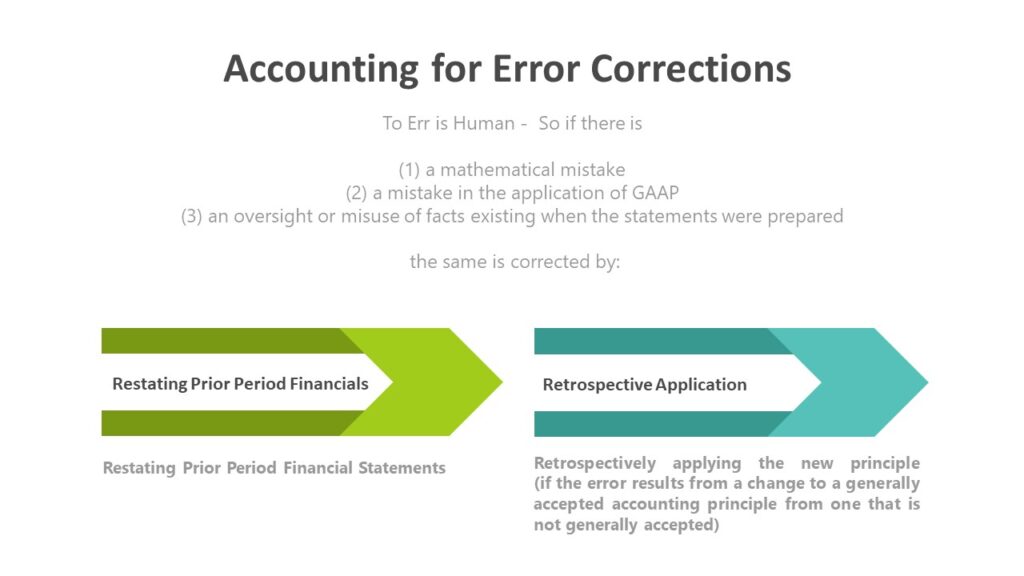 Accounting for Error Corrections

To Err is Human - So if there is

(1) a mathematical mistake
(2) a mistake in the application of GAAP
(3) an oversight or misuse of facts existing when the statements were prepared

the same is corrected by:

Restating Prior Period Financials

Restating Prior Period Financial Statements

Retrospective Application

Retrospectively applying the new principle (if the error results from a change to a generally accepted accounting principle from one that is not generally accepted)